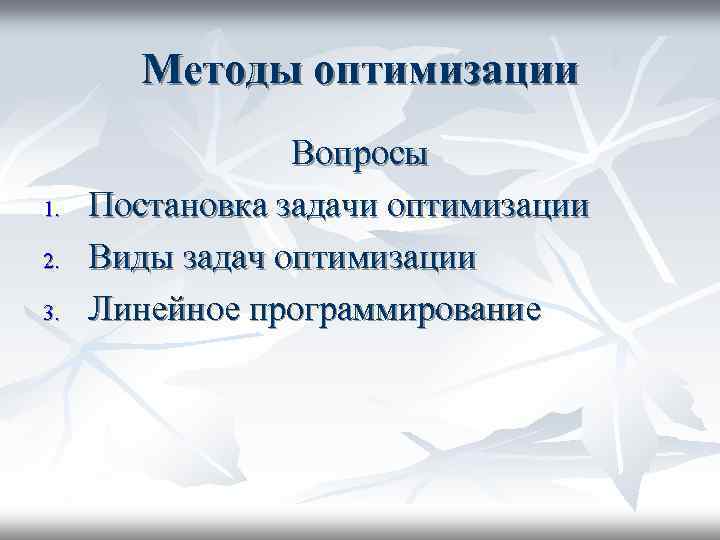 Методы оптимизации

Вопросы

1. Постановка задачи оптимизации
2. Виды задач оптимизации
3. Линейное программирование